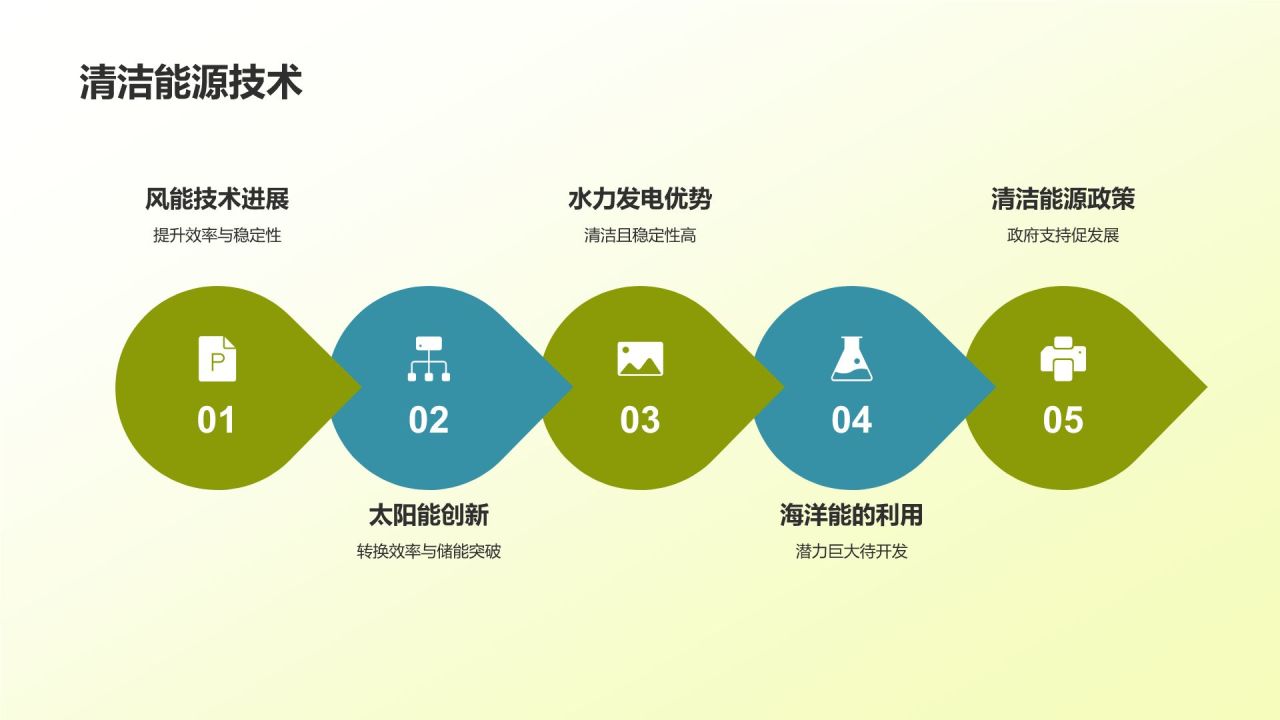 清洁能源技术

风能技术进展
提升效率与稳定性

水力发电优势
清洁且稳定性高

清洁能源政策
政府支持促发展

P
01

02

03

04

05

太阳能创新
转换效率与储能突破

海洋能的利用
潜力巨大待开发